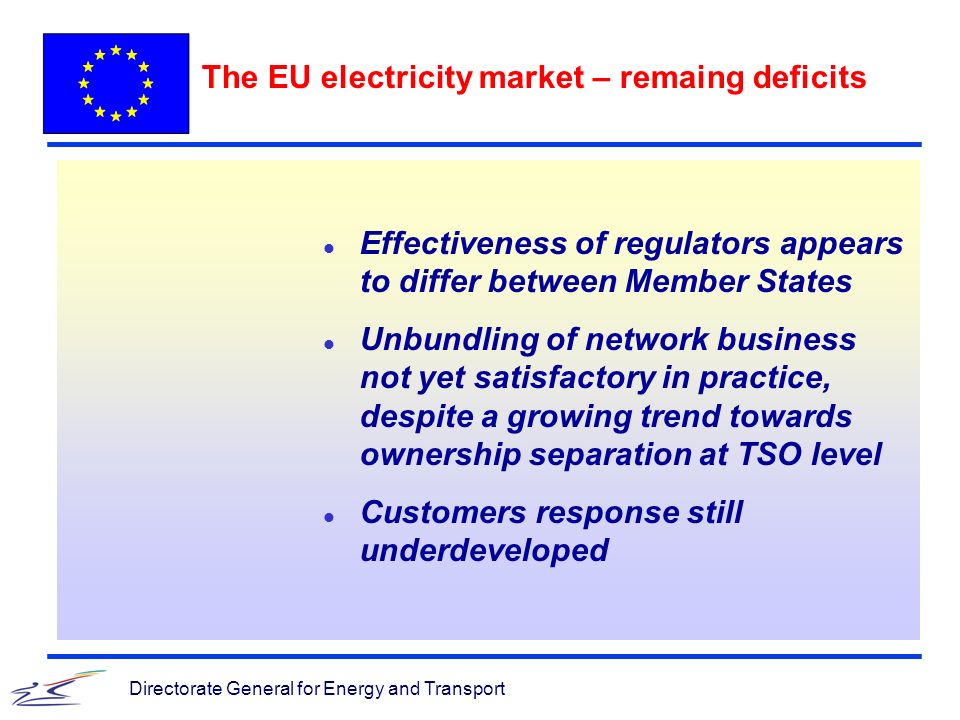 The EU electricity market – remaing deficits

- Effectiveness of regulators appears to differ between Member States
- Unbundling of network business not yet satisfactory in practice, despite a growing trend towards ownership separation at TSO level
- Customers response still underdeveloped

Directorate General for Energy and Transport